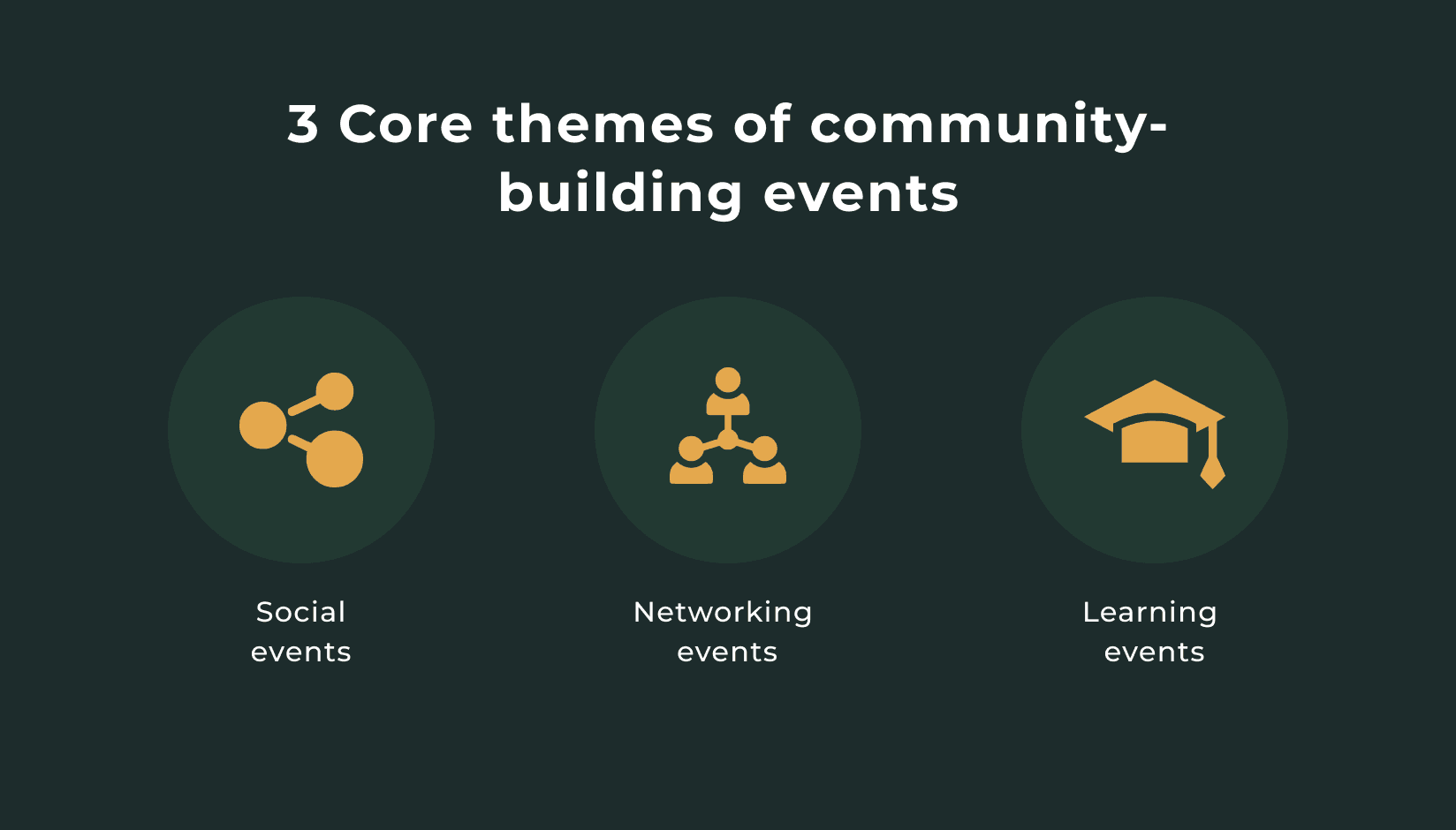 3 Core themes of community-building events

Social events

Networking events

Learning events